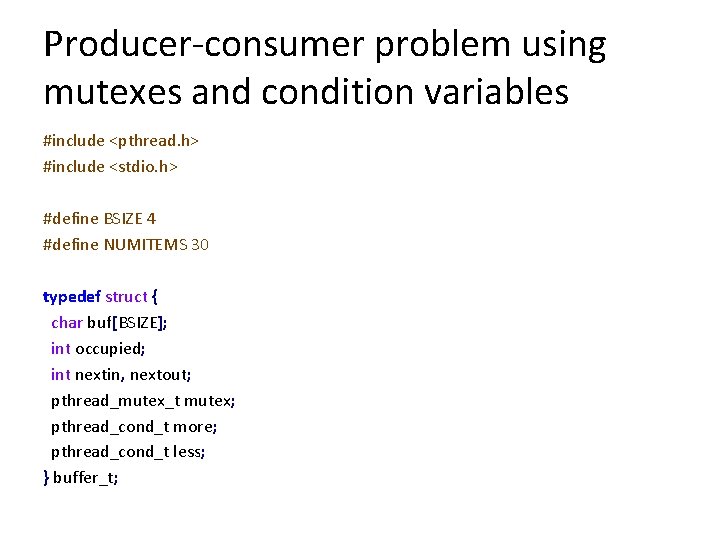 Producer-consumer problem using mutexes and condition variables

#include <pthread.h>
#include <stdio.h>

#define BSIZE 4
#define NUMITEMS 30

typedef struct {
  char buf[BSIZE];
  int occupied;
  int nextin, nextout;
  pthread_mutex_t mutex;
  pthread_cond_t more;
  pthread_cond_t less;
} buffer_t;